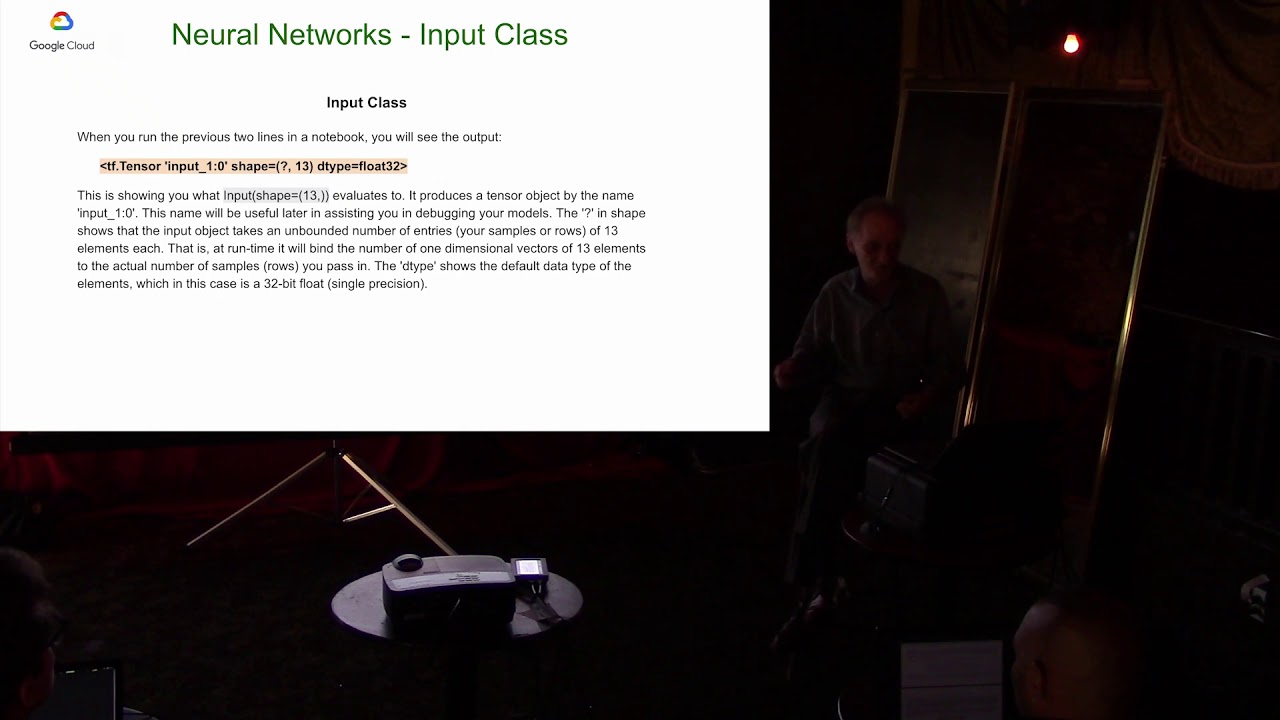 Google Cloud

Neural Networks - Input Class

Input Class

When you run the previous two lines in a notebook, you will see the output:

<tf.Tensor 'input_1:0' shape=(?, 13) dtype=float32>

This is showing you what Input(shape=(13,)) evaluates to. It produces a tensor object by the name 'input_1:0'. This name will be useful later in assisting you in debugging your models. The '?' in shape shows that the input object takes an unbounded number of entries (your samples or rows) of 13 elements each. That is, at run-time it will bind the number of one dimensional vectors of 13 elements to the actual number of samples (rows) you pass in. The 'dtype' shows the default data type of the elements, which in this case is a 32-bit float (single precision).